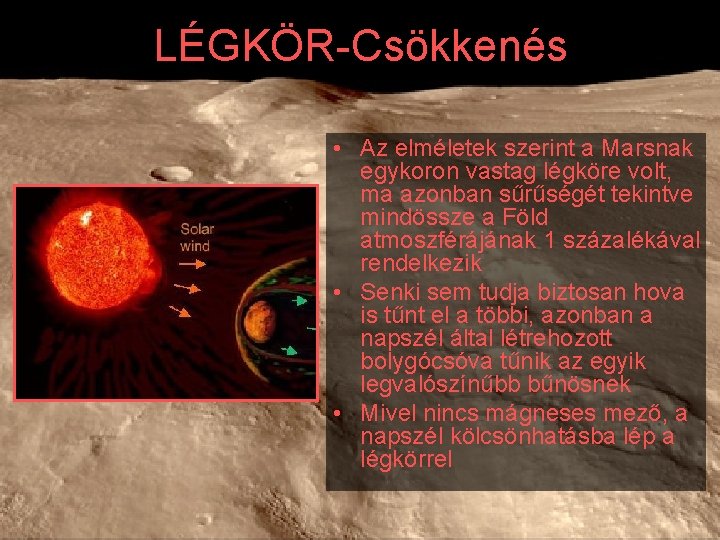 LÉGKÖR-Csökkenés

Solar wind

• Az elméletek szerint a Marsnak egykoron vastag légköre volt, ma azonban sűrűségét tekintve mindössze a Föld atmoszférájának 1 százalékával rendelkezik
• Senki sem tudja biztosan hova is tűnt el a többi, azonban a napszél által létrehozott bolygócsóva tűnik az egyik legvalószínűbb bűnösnek
• Mivel nincs mágneses mező, a napszél kölcsönhatásba lép a légkörrel